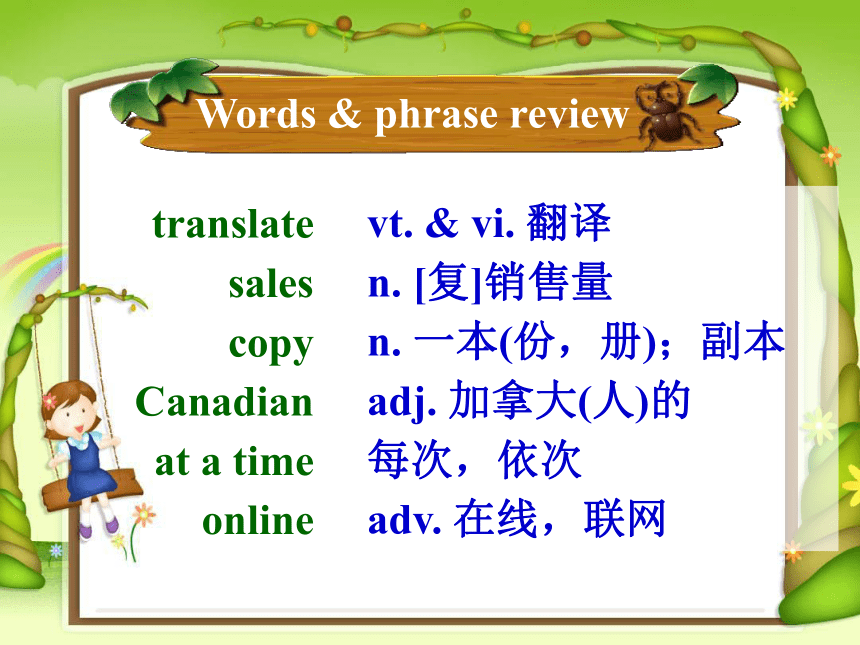 Words & phrase review

translate vt. & vi. 翻译
sales n. [复]销售量
copy n. 一本(份，册)；副本
Canadian adj. 加拿大(人)的
at a time 每次，依次
online adv. 在线，联网